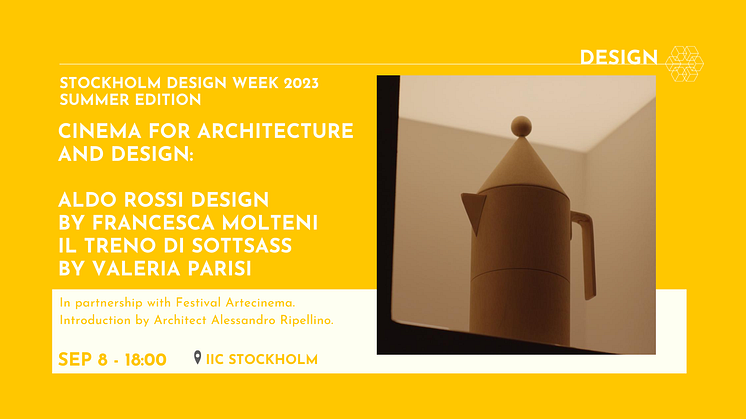 DESIGN

STOCKHOLM DESIGN WEEK 2023
SUMMER EDITION

CINEMA FOR ARCHITECTURE AND DESIGN:

ALDO ROSSI DESIGN
BY FRANCESCA MOLTENI
IL TRENO DI SOTTSASS
BY VALERIA PARISI

In partnership with Festival Artecinema.
Introduction by Architect Alessandro Ripellino.

SEP 8 - 18:00 IIC STOCKHOLM